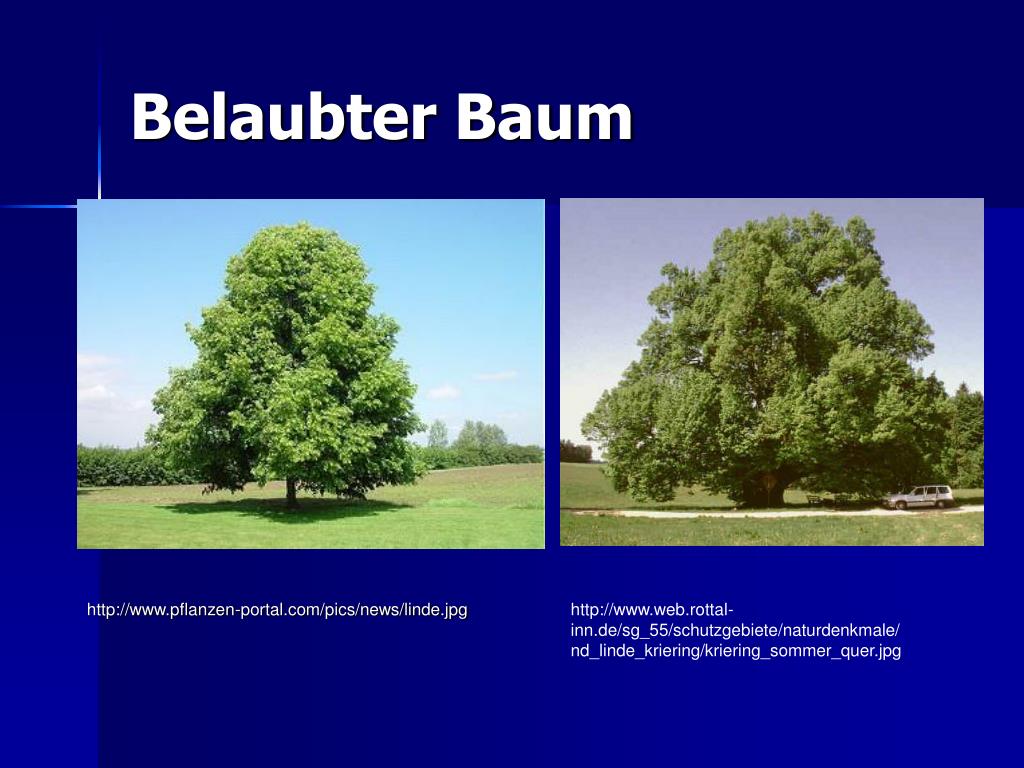 Belaubter Baum

http://www.pflanzen-portal.com/pics/news/linde.jpg

http://www.web.rottal-inn.de/sg_55/schutzgebiete/naturdenkmale/nd_linde_kriering/kriering_sommer_quer.jpg